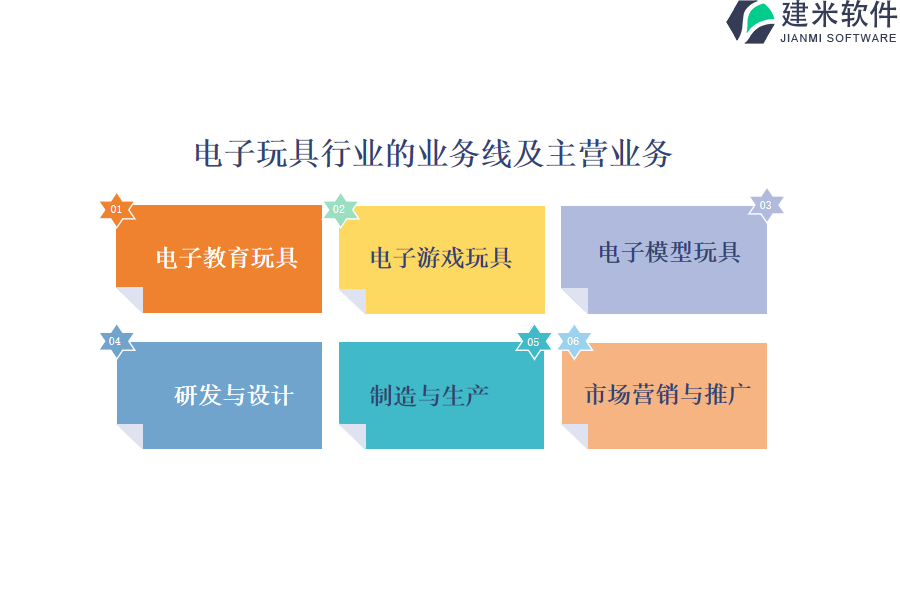 建米软件
JIANMI SOFTWARE

电子玩具行业的业务线及主营业务

01
电子教育玩具

02
电子游戏玩具

03
电子模型玩具

04
研发与设计

05
制造与生产

06
市场营销与推广